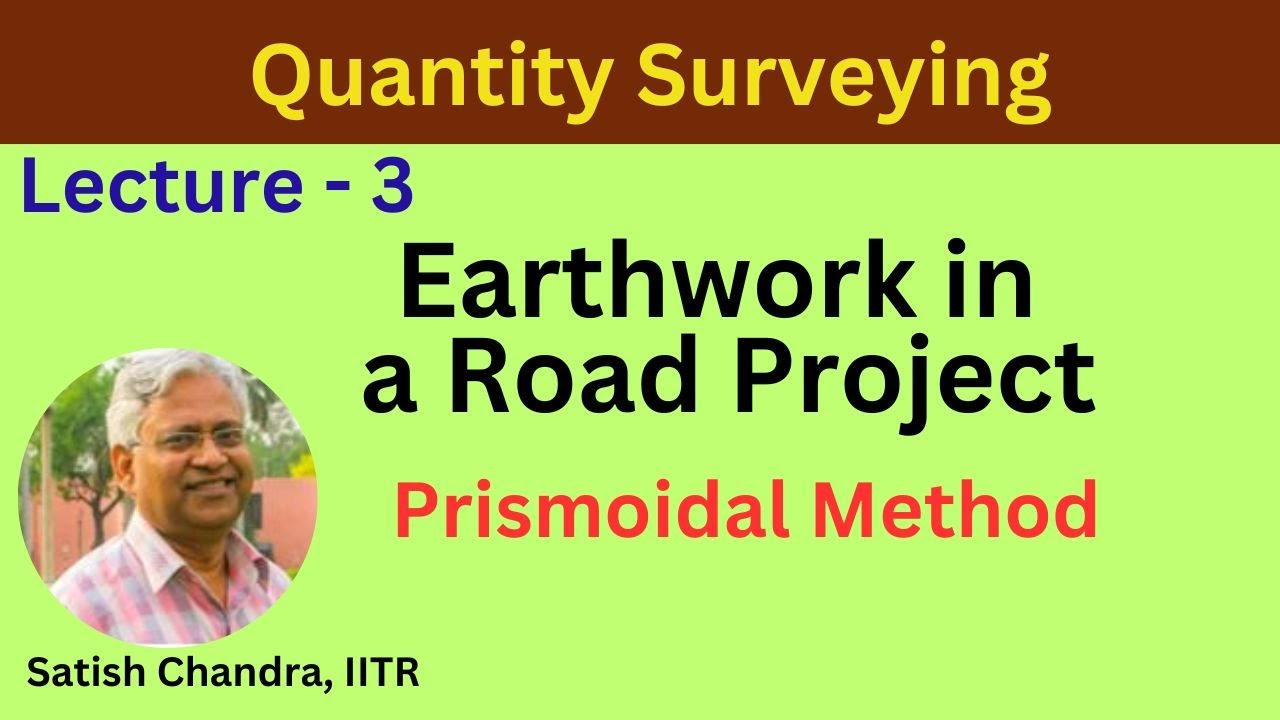 Quantity Surveying

Lecture - 3

Earthwork in a Road Project

Prismoidal Method

Satish Chandra, IITR